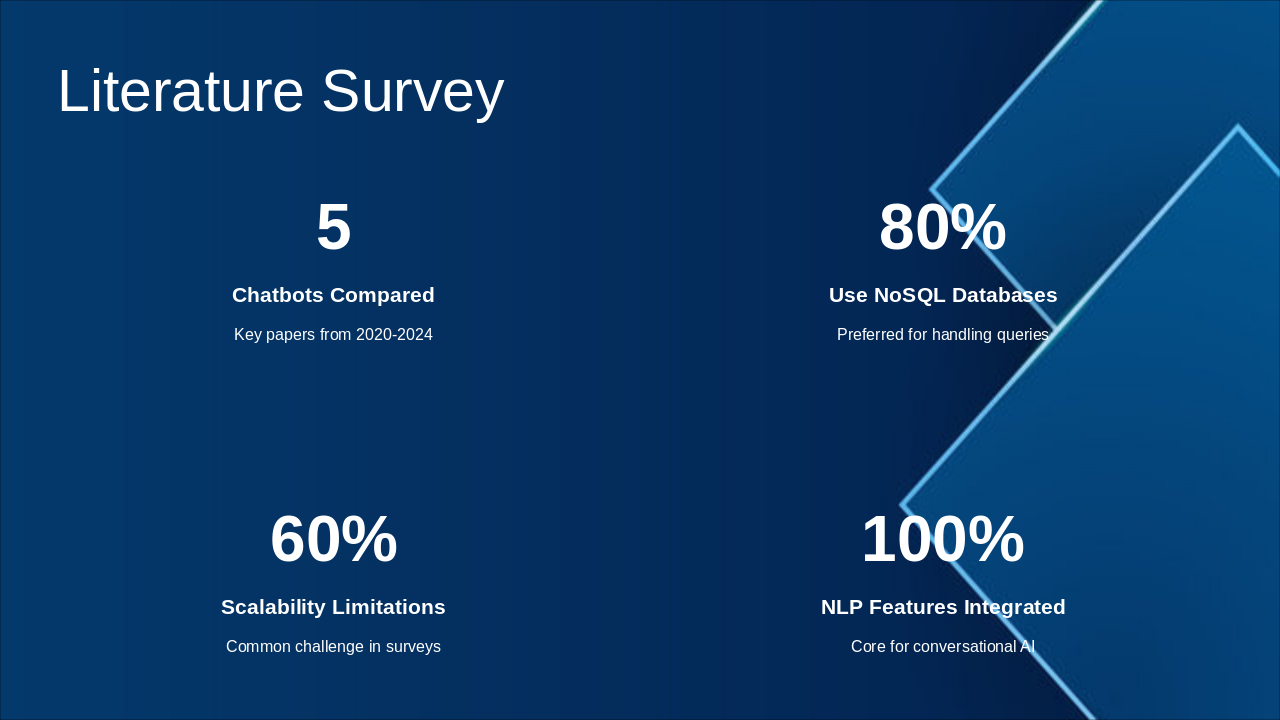 Literature Survey

5

Chatbots Compared

Key papers from 2020-2024

80%

Use NoSQL Databases

Preferred for handling queries

60%

Scalability Limitations

Common challenge in surveys

100%

NLP Features Integrated

Core for conversational AI